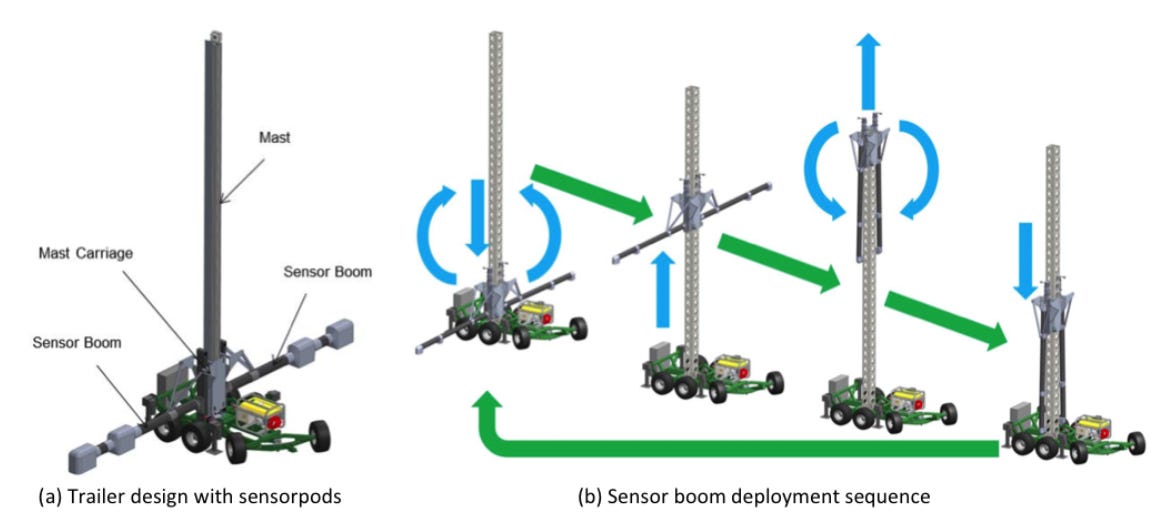 Mast

Mast Carriage

Sensor Boom

Sensor Boom

(a) Trailer design with sensorpods

(b) Sensor boom deployment sequence